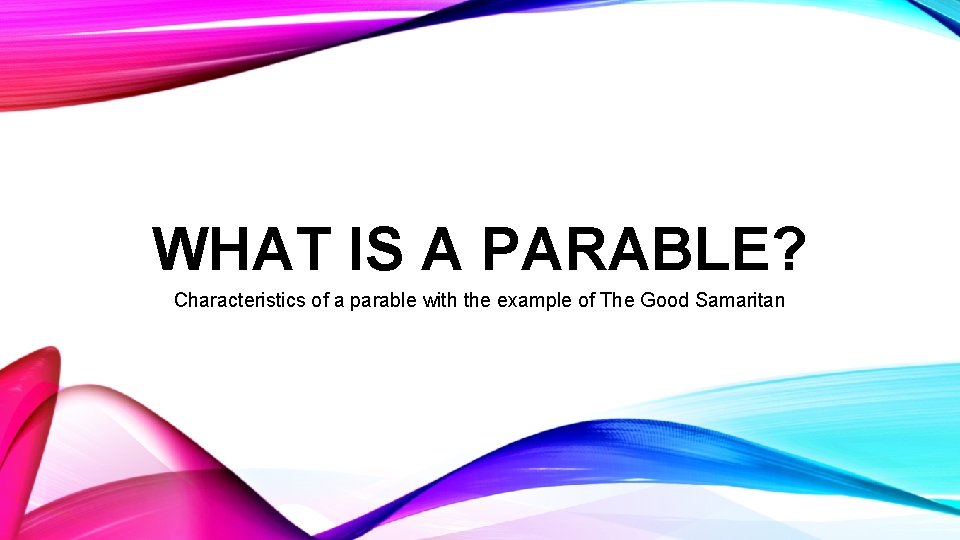 WHAT IS A PARABLE?

Characteristics of a parable with the example of The Good Samaritan